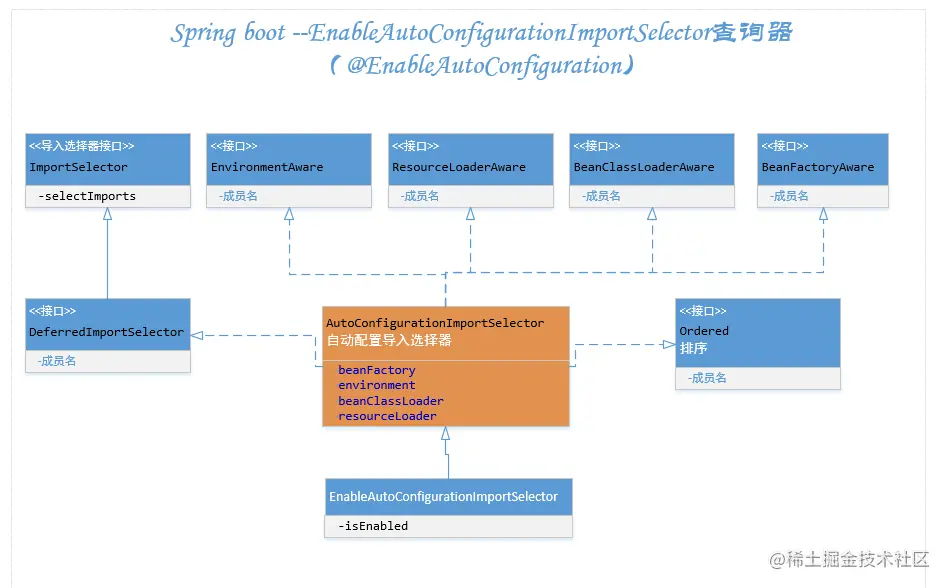 Spring boot --EnableAutoConfigurationImportSelector查询器
（@EnableAutoConfiguration）

<<导入选择器接口>>
ImportSelector
-selectImports

<<接口>>
EnvironmentAware
-成员名

<<接口>>
ResourceLoaderAware
-成员名

<<接口>>
BeanClassLoaderAware
-成员名

<<接口>>
BeanFactoryAware
-成员名

<<接口>>
DeferredImportSelector
-成员名

AutoConfigurationImportSelector
自动配置导入选择器
beanFactory
environment
beanClassLoader
resourceLoader

<<接口>>
Ordered
排序
-成员名

EnableAutoConfigurationImportSelector
-isEnabled

@稀土掘金技术社区